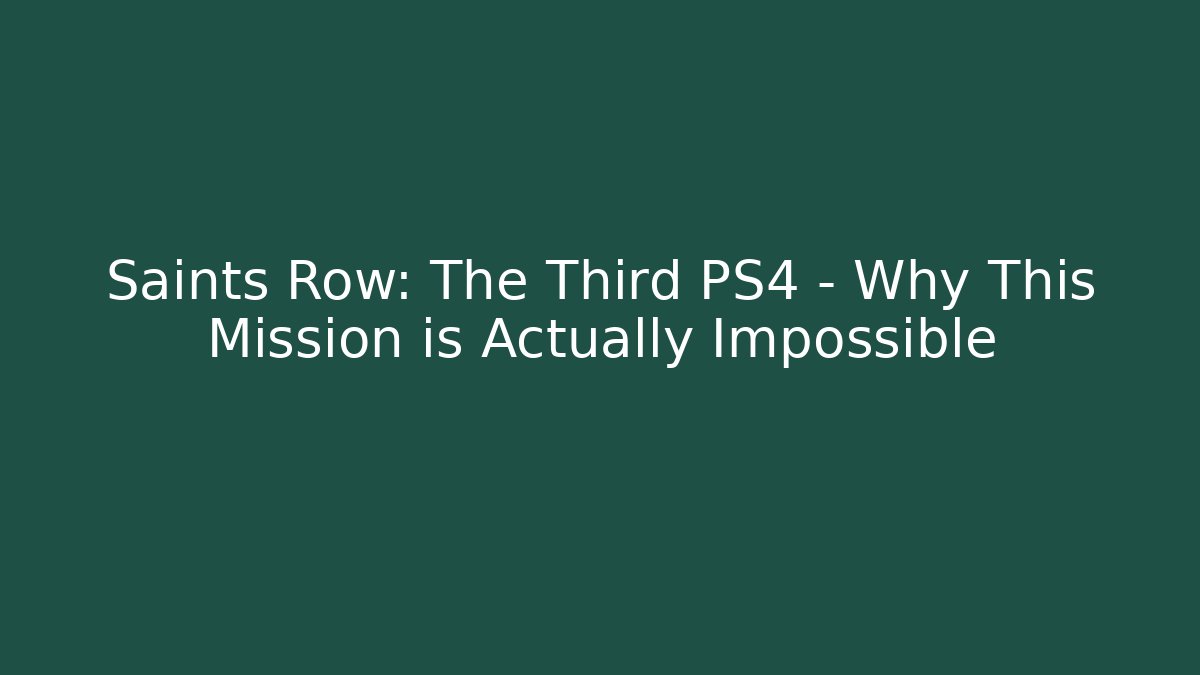 Saints Row: The Third PS4 - Why This Mission is Actually Impossible